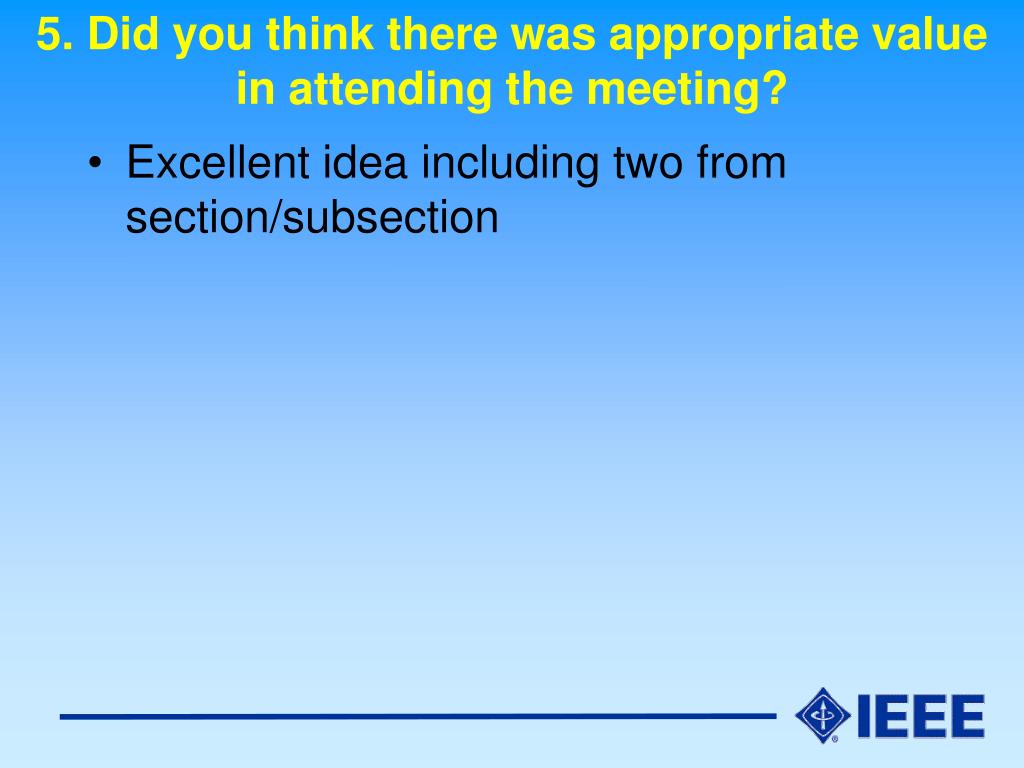 5. Did you think there was appropriate value in attending the meeting?

• Excellent idea including two from section/subsection

IEEE